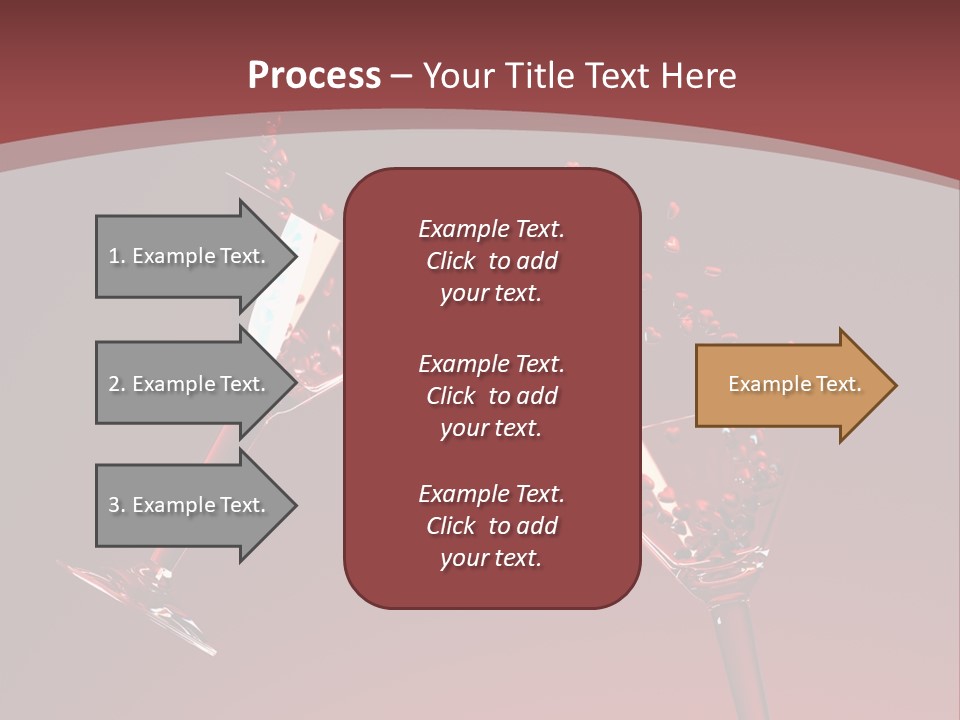 Process – Your Title Text Here

1. Example Text.

2. Example Text.

3. Example Text.

Example Text. Click to add your text.

Example Text. Click to add your text.

Example Text. Click to add your text.

Example Text.